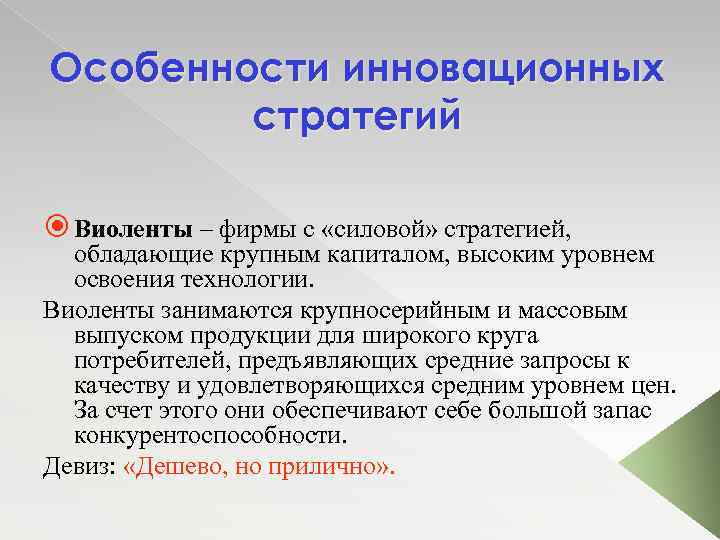 Особенности инновационных стратегий

Виоленты – фирмы с «силовой» стратегией, обладающие крупным капиталом, высоким уровнем освоения технологии.

Виоленты занимаются крупносерийным и массовым выпуском продукции для широкого круга потребителей, предъявляющих средние запросы к качеству и удовлетворяющихся средним уровнем цен. За счет этого они обеспечивают себе большой запас конкурентоспособности.

Девиз: «Дешево, но прилично».